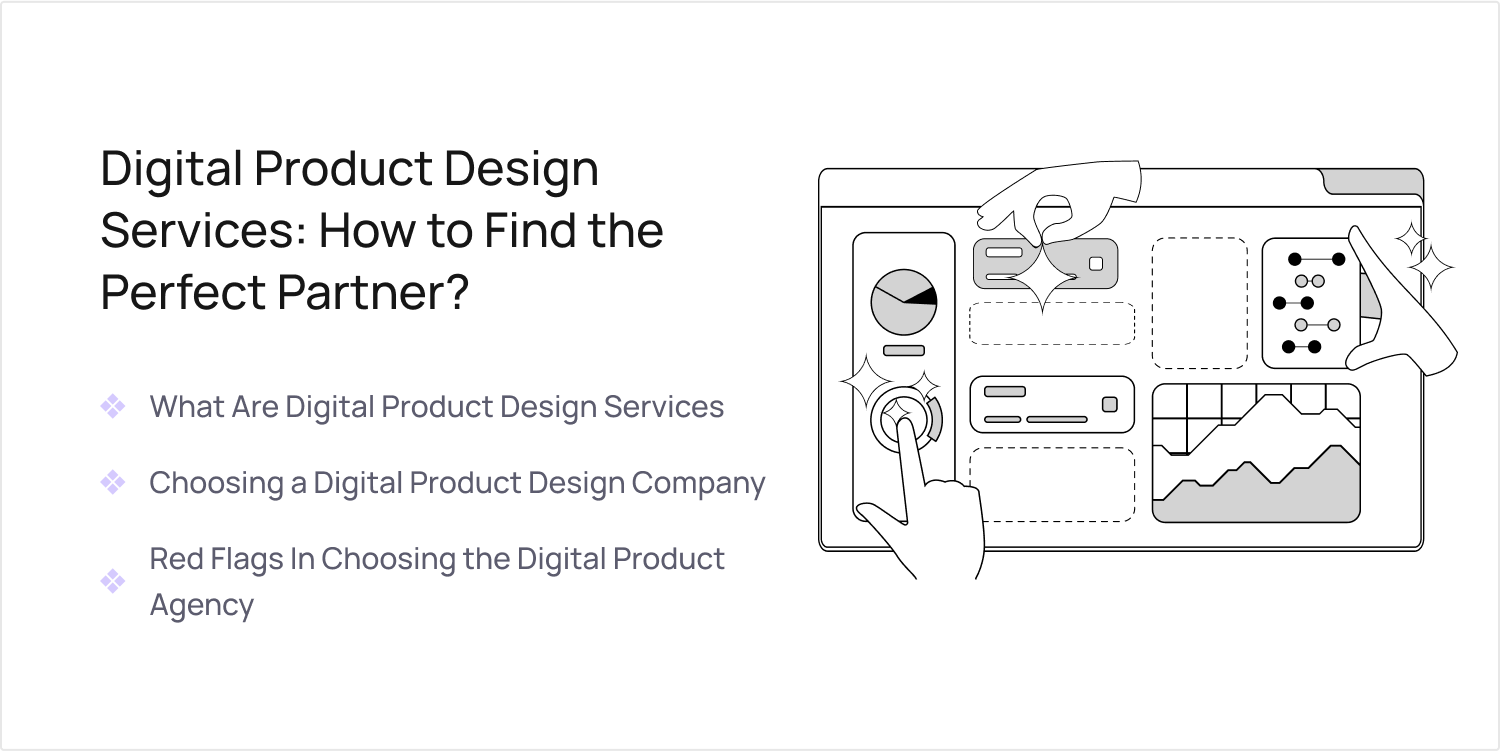 Digital Product Design Services: How to Find the Perfect Partner?

What Are Digital Product Design Services

Choosing a Digital Product Design Company

Red Flags In Choosing the Digital Product Agency